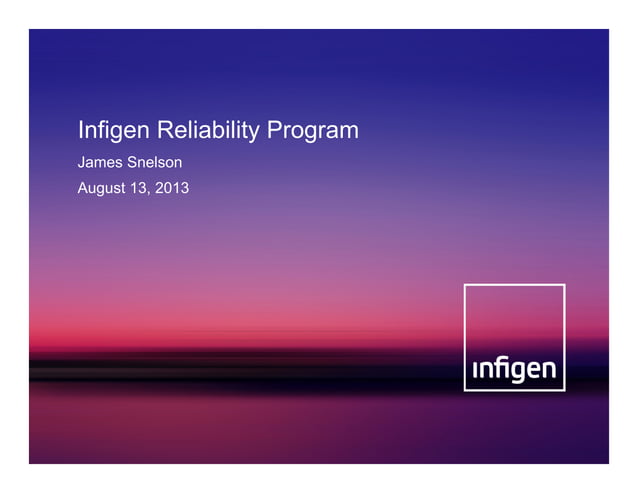 Infigen Reliability Program

James Snelson

August 13, 2013

infigen